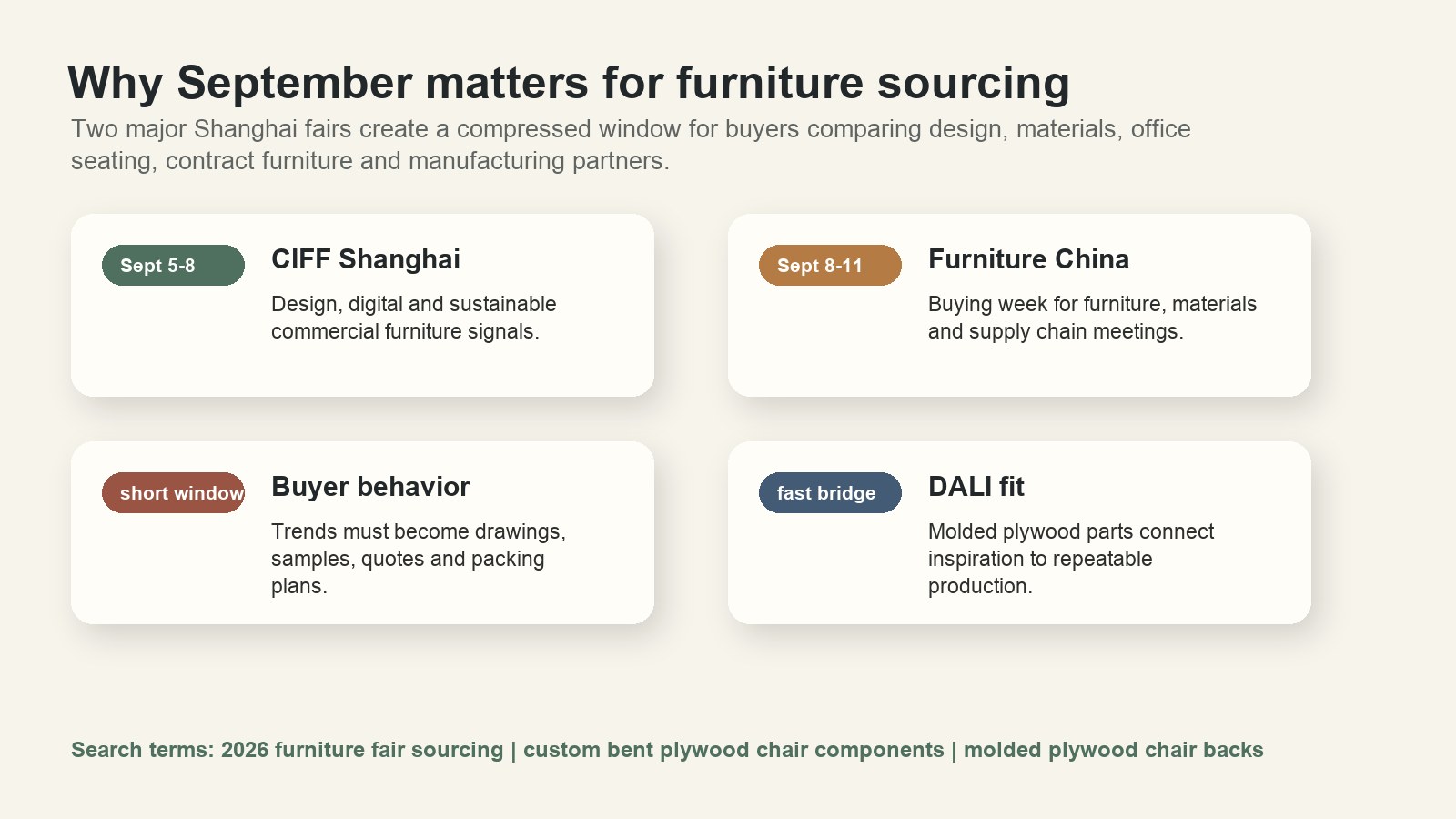 Why September matters for furniture sourcing

Two major Shanghai fairs create a compressed window for buyers comparing design, materials, office seating, contract furniture and manufacturing partners.

Sept 5-8

CIFF Shanghai

Design, digital and sustainable commercial furniture signals.

Sept 8-11

Furniture China

Buying week for furniture, materials and supply chain meetings.

short window

Buyer behavior

Trends must become drawings, samples, quotes and packing plans.

fast bridge

DALI fit

Molded plywood parts connect inspiration to repeatable production.

Search terms: 2026 furniture fair sourcing | custom bent plywood chair components | molded plywood chair backs